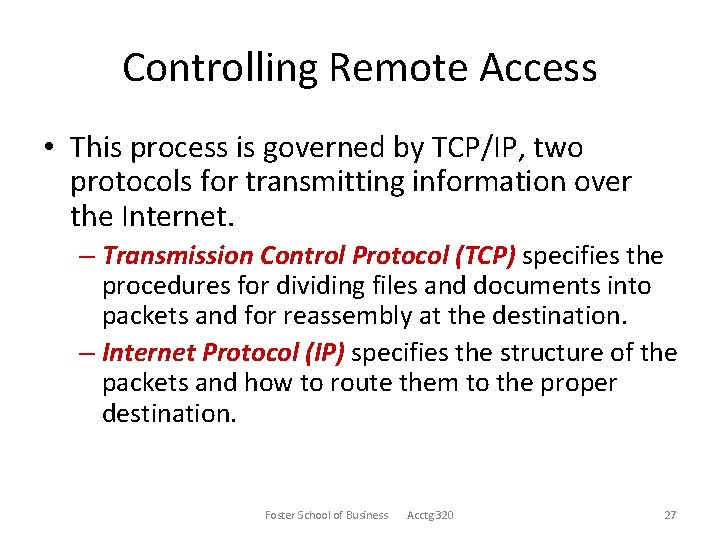 Controlling Remote Access

• This process is governed by TCP/IP, two protocols for transmitting information over the Internet.

– Transmission Control Protocol (TCP) specifies the procedures for dividing files and documents into packets and for reassembly at the destination.

– Internet Protocol (IP) specifies the structure of the packets and how to route them to the proper destination.

Foster School of Business Acctg 320 27